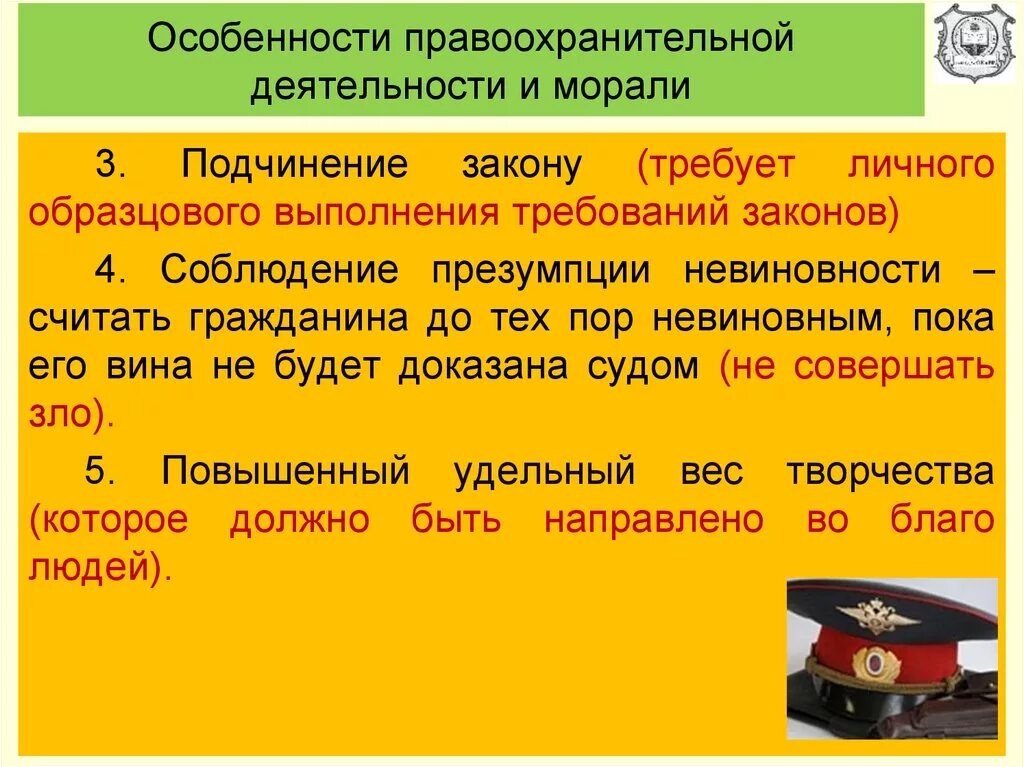 Особенности правоохранительной деятельности и морали

3. Подчинение закону (требует личного образцового выполнения требований законов)

4. Соблюдение презумпции невиновности – считать гражданина до тех пор невиновным, пока его вина не будет доказана судом (не совершать зло).

5. Повышенный удельный вес творчества (которое должно быть направлено во благо людей).